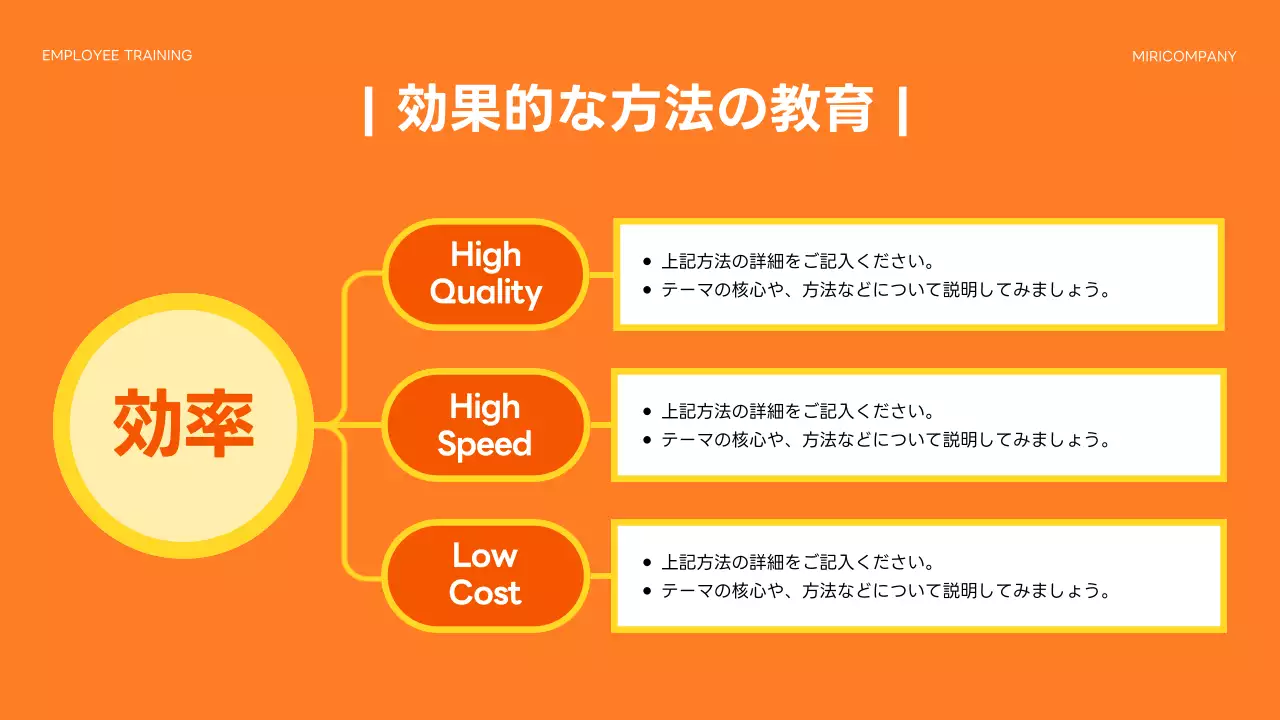 EMPLOYEE TRAINING

MIRICOMPANY

| 効果的な方法の教育 |

効率

High Quality

- 上記方法の詳細をご記入ください。
- テーマの核心や、方法などについて説明してみましょう。

High Speed

- 上記方法の詳細をご記入ください。
- テーマの核心や、方法などについて説明してみましょう。

Low Cost

- 上記方法の詳細をご記入ください。
- テーマの核心や、方法などについて説明してみましょう。